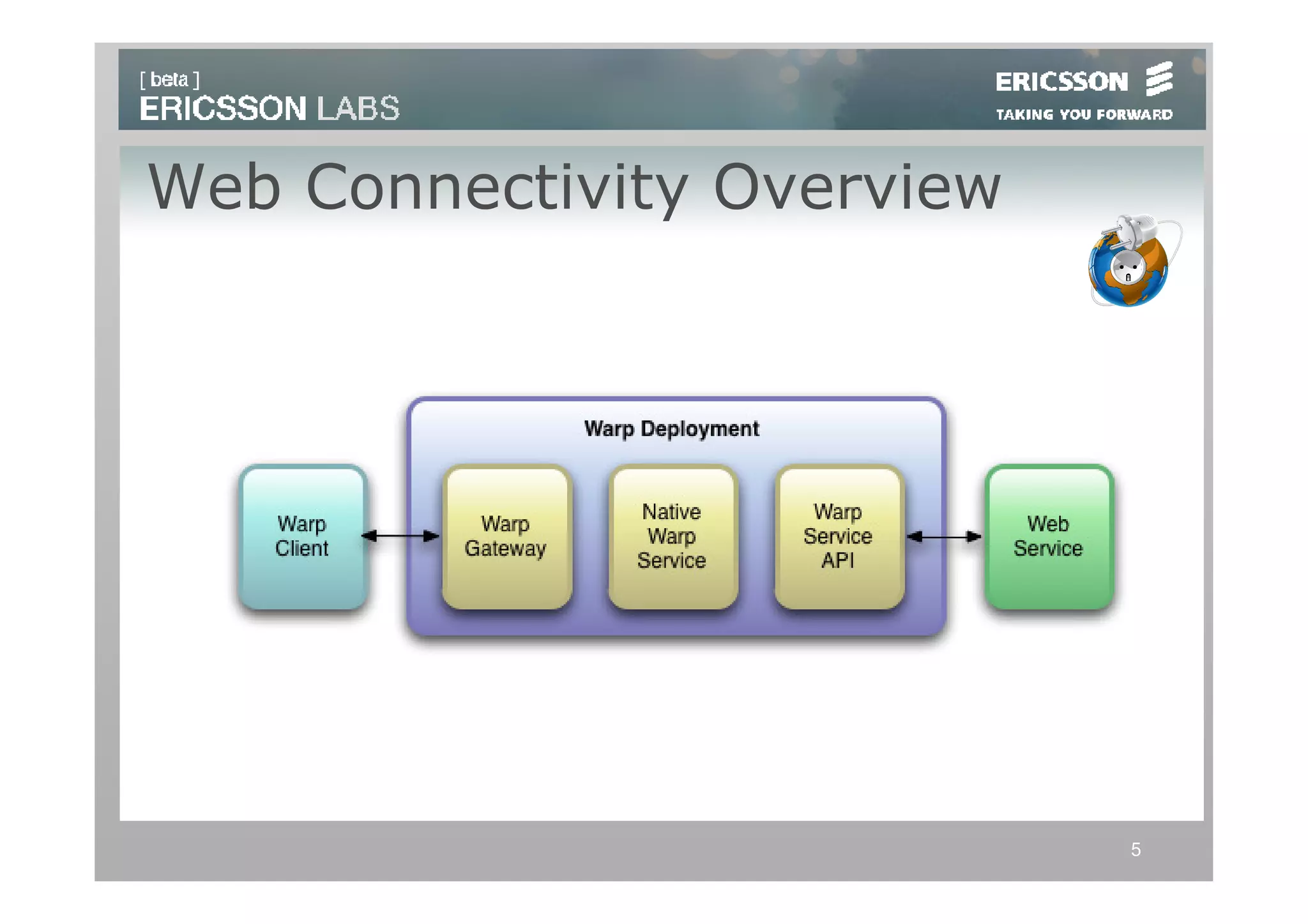 [ beta ]
ERICSSON LABS

ERICSSON
TAKING YOU FORWARD

Web Connectivity Overview

Warp Deployment

Warp Client

Warp Gateway

Native Warp Service

Warp Service API

Web Service

5